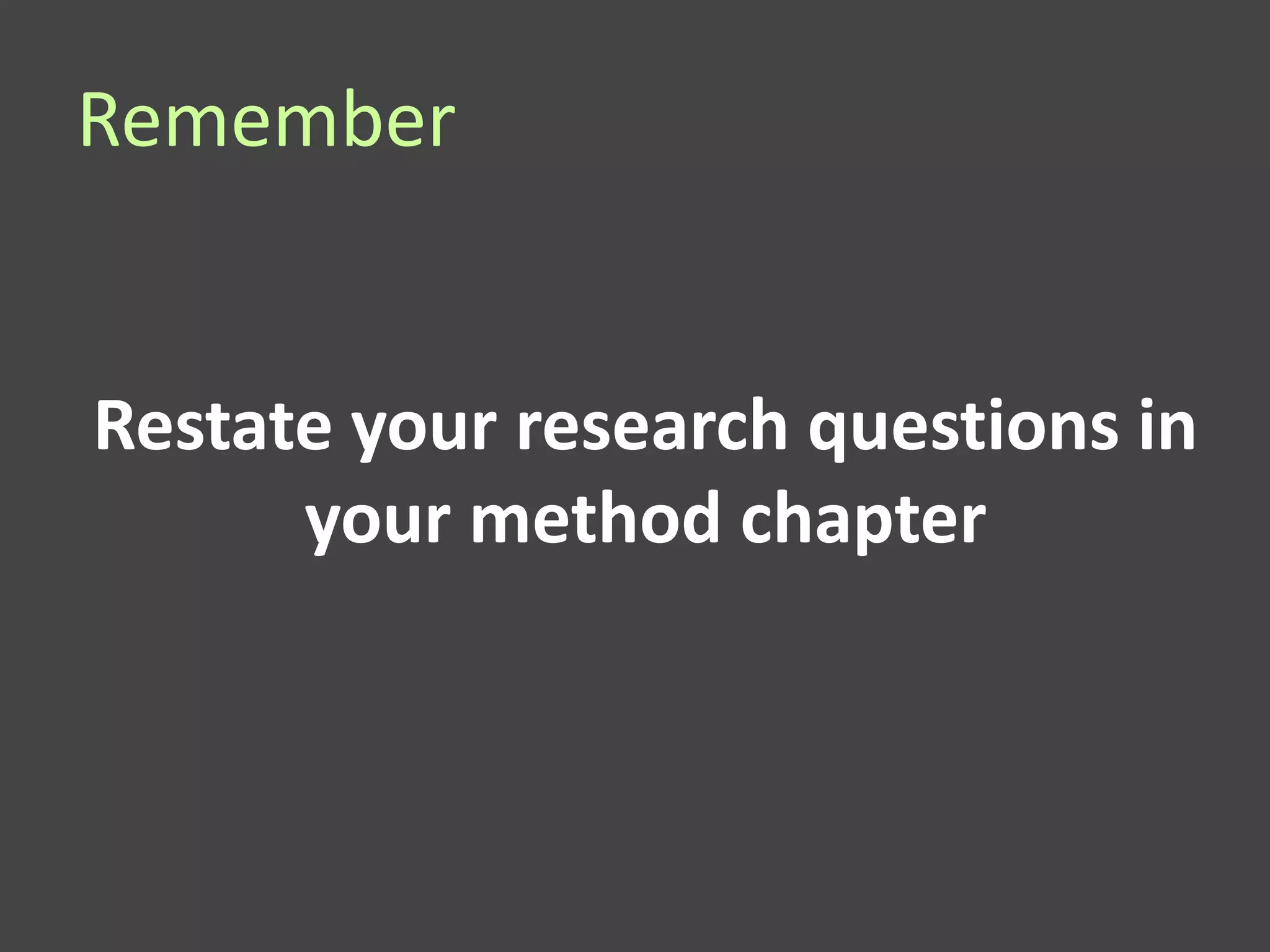 Remember

Restate your research questions in your method chapter